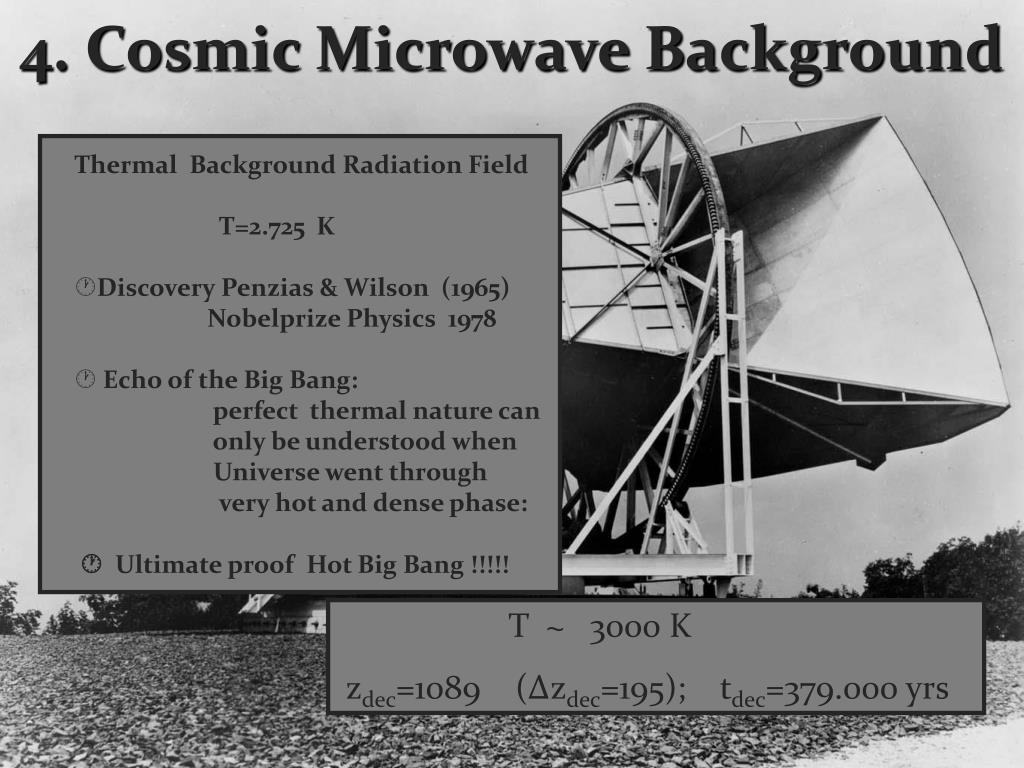 4. Cosmic Microwave Background

Thermal Background Radiation Field

T=2.725 K

Discovery Penzias & Wilson (1965)
Nobelprize Physics 1978

Echo of the Big Bang:
perfect thermal nature can only be understood when Universe went through very hot and dense phase:

Ultimate proof Hot Big Bang !!!!!

T ~ 3000 K

$z_{dec}$=1089 ($\Delta z_{dec}$=195); $t_{dec}$=379.000 yrs